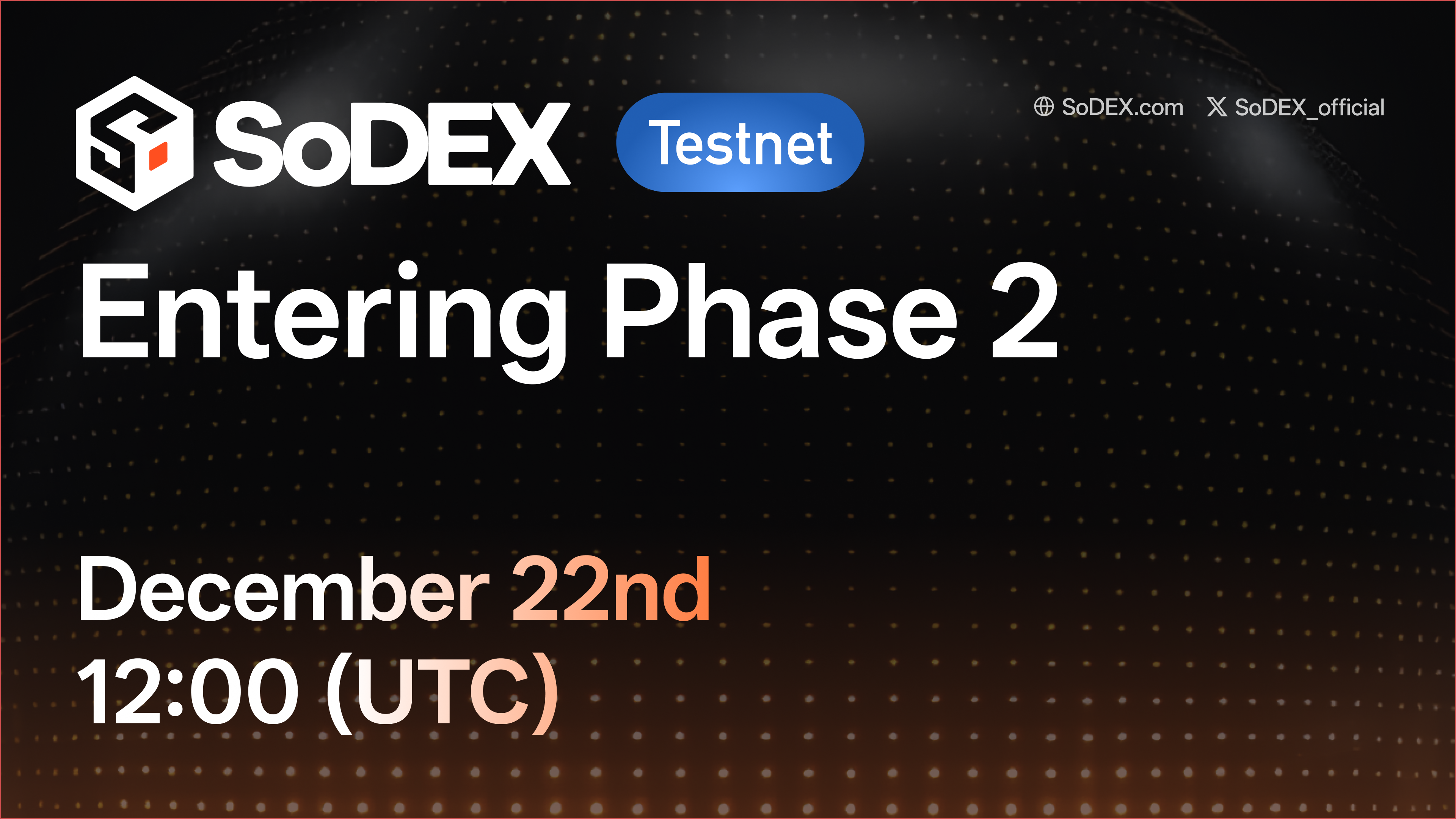 SoDEX Testnet

SoDEX.com SoDEX_official

Entering Phase 2

December 22nd
12:00 (UTC)